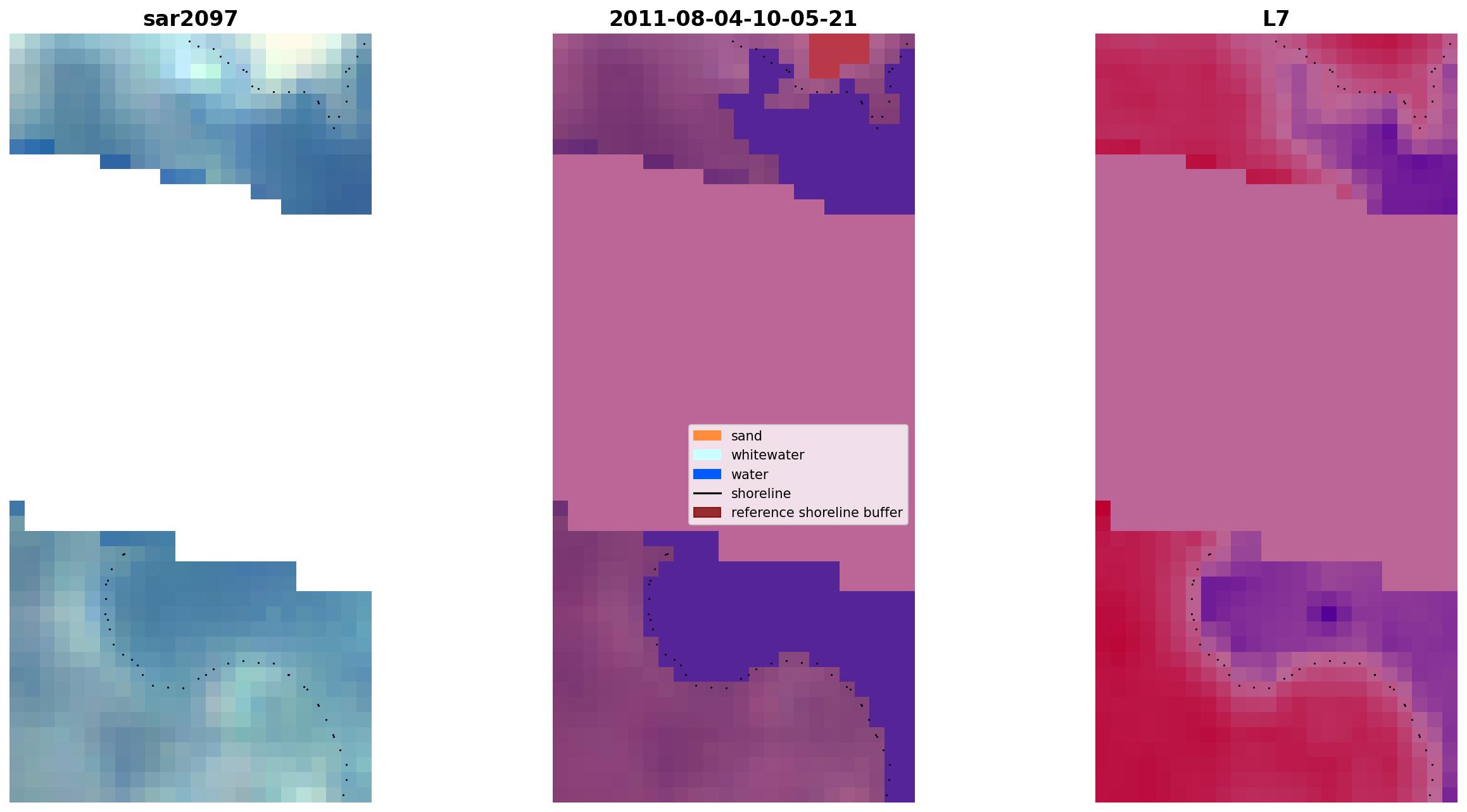 sar2097

2011-08-04-10-05-21

L7

sand
whitewater
water
shoreline
reference shoreline buffer